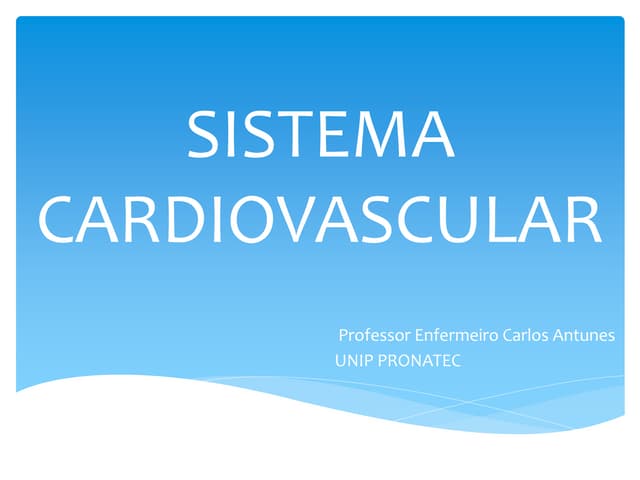 SISTEMA CARDIOVASCULAR

Professor Enfermeiro Carlos Antunes
UNIP PRONATEC